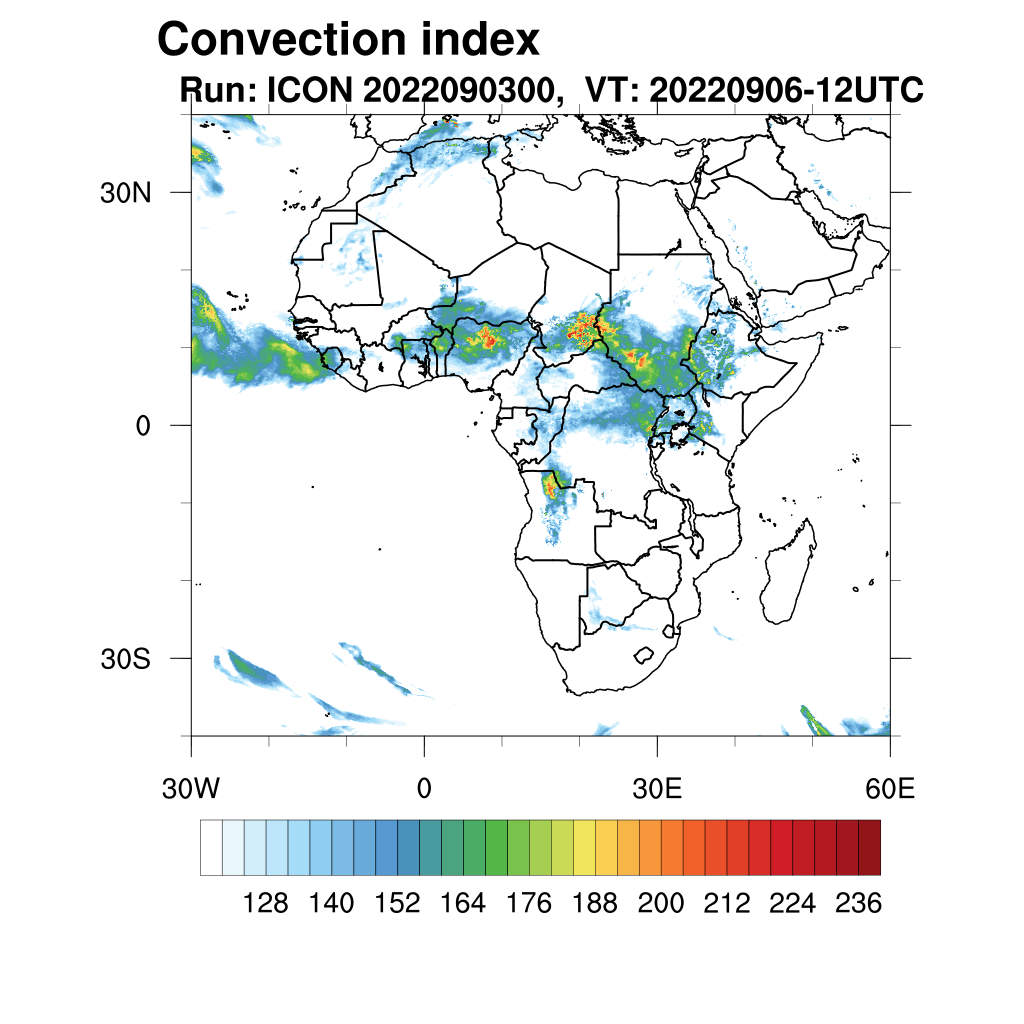 Convection index
Run: ICON 2022090300, VT: 20220906-12UTC

30N
0
30S
30W
0
30E
60E

128 140 152 164 176 188 200 212 224 236